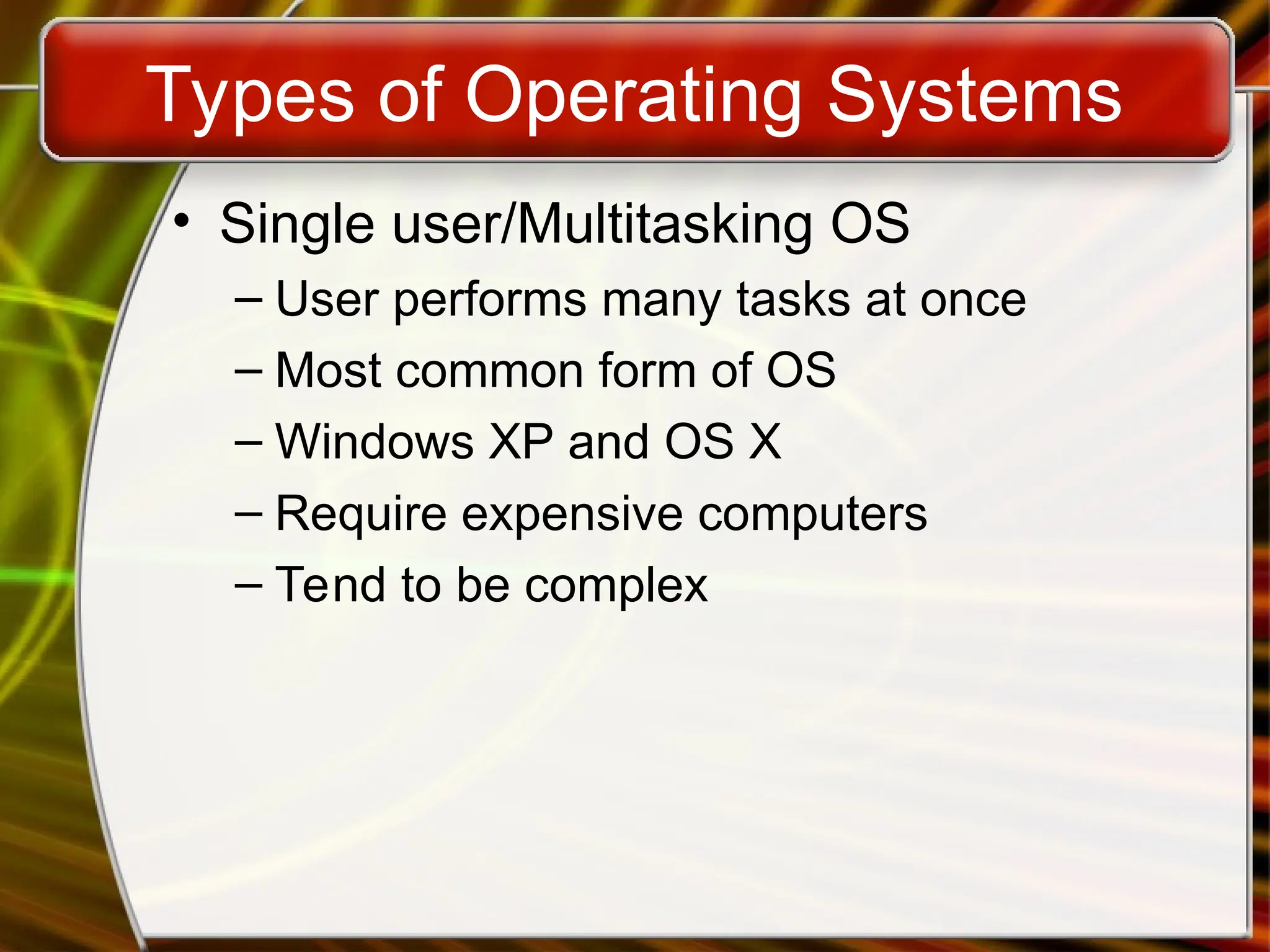 Types of Operating Systems

• Single user/Multitasking OS
– User performs many tasks at once
– Most common form of OS
– Windows XP and OS X
– Require expensive computers
– Tend to be complex